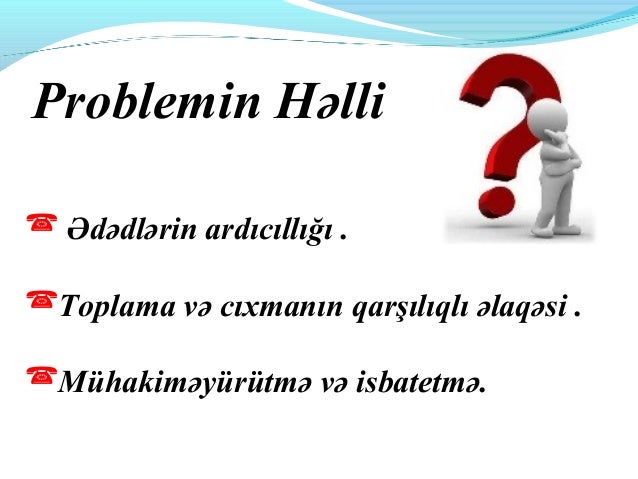 Problemin Həlli

Ədədlərin ardıcıllığı .

Toplama və cıxmanın qarşılıqlı əlaqəsi .

Mühakiməyürütmə və isbatetmə.